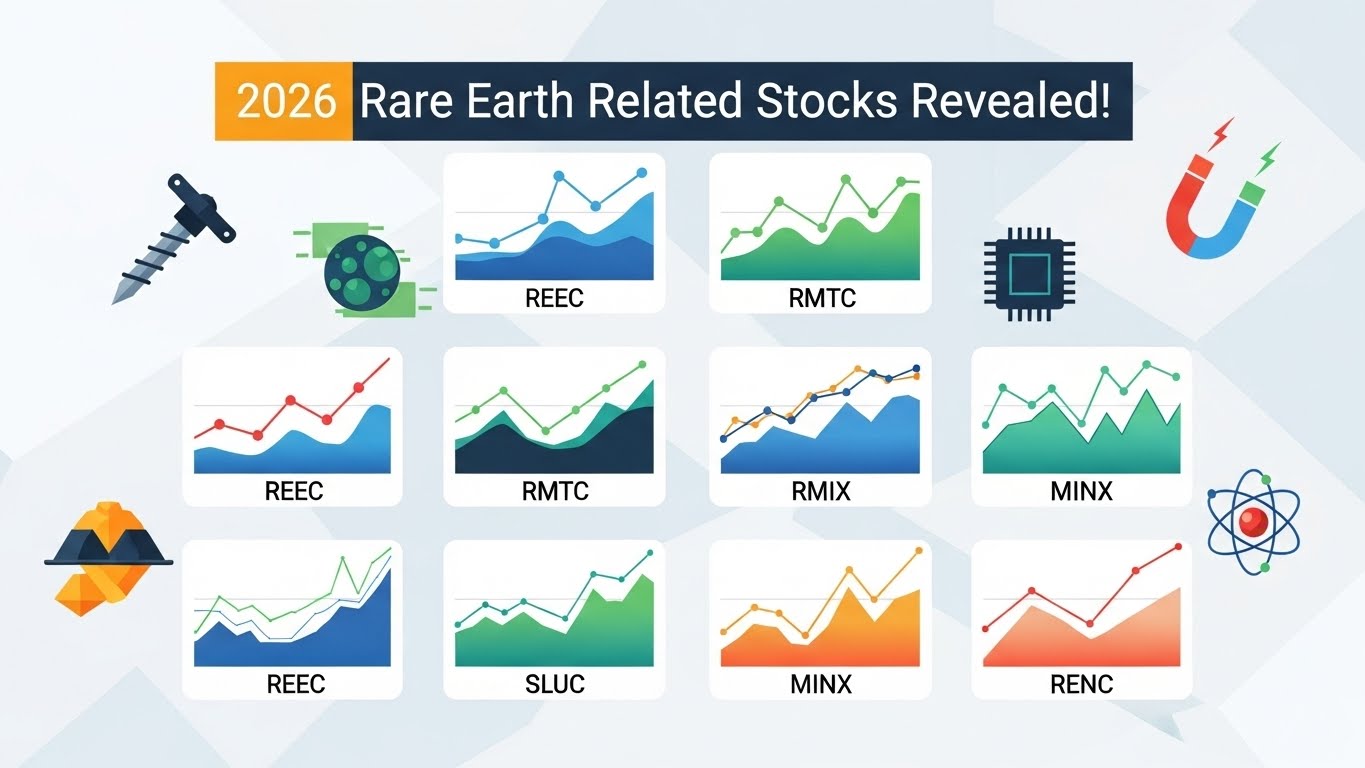 2026 Rare Earth Related Stocks Revealed!

REEC

RMTC

REEC

RMTC

RMIX

MINX

REEC

SLUC

MINX

RENC